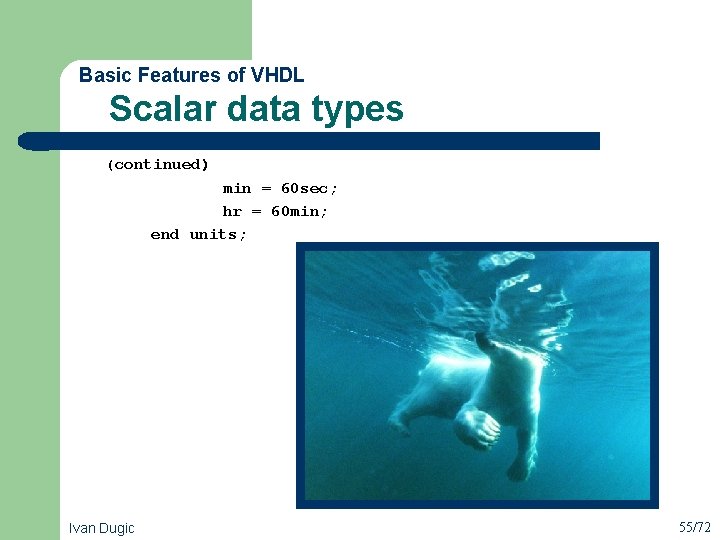 Basic Features of VHDL

Scalar data types

(continued)
min = 60sec;
hr = 60min;
end units;

Ivan Dugic

55/72